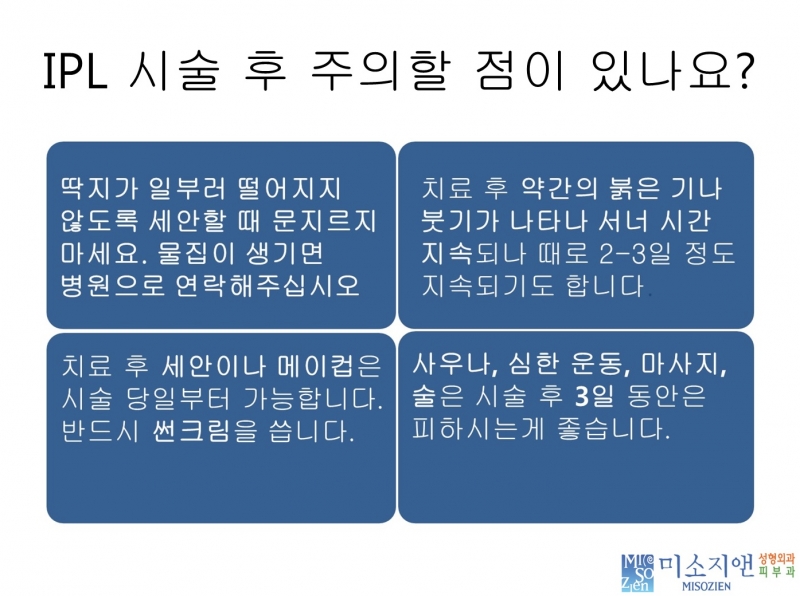 IPL 시술 후 주의할 점이 있나요?

딱지가 일부러 떨어지지 않도록 세안할 때 문지르지 마세요. 물집이 생기면 병원으로 연락해주십시오

치료 후 약간의 붉은 기나 붓기가 나타나 서너 시간 지속되나 때로 2-3일 정도 지속되기도 합니다.

치료 후 세안이나 메이컵은 시술 당일부터 가능합니다. 반드시 썬크림을 씁니다.

사우나, 심한 운동, 마사지, 술은 시술 후 3일 동안은 피하시는게 좋습니다.

Mi So Zien 미소지앤 MISOZIEN 성형외과 피부과